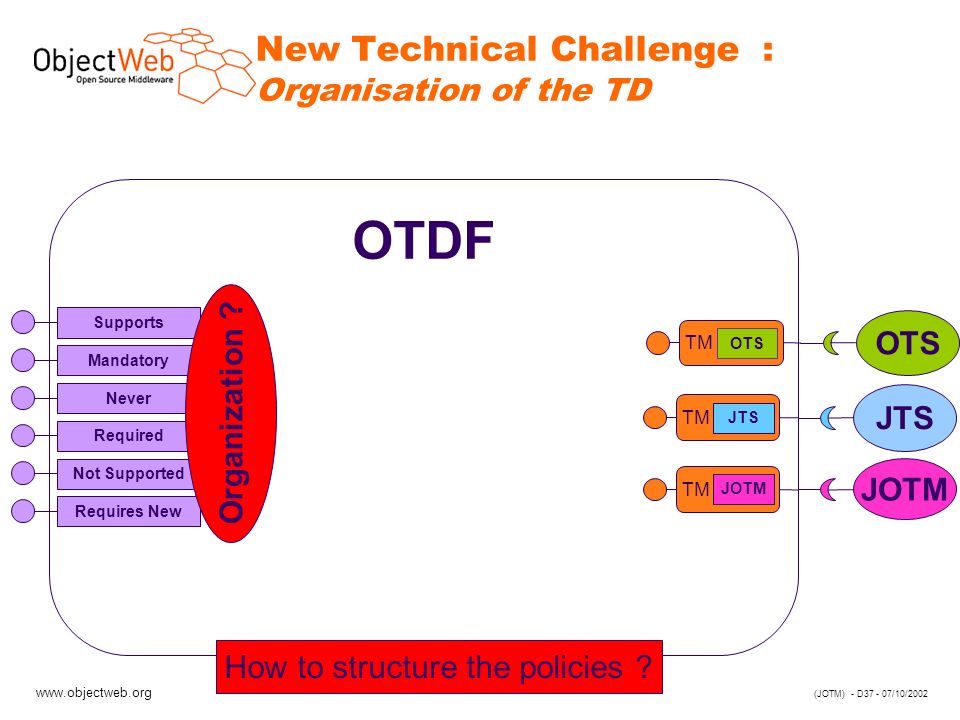 ObjectWeb
Open Source Middleware

New Technical Challenge :
Organisation of the TD

OTDF

Supports
Mandatory
Never
Required
Not Supported
Requires New

Organization ?

TM OTS
TM JTS
TM JOTM

OTS
JTS
JOTM

How to structure the policies ?

www.objectweb.org

(JOTM) - D37 - 07/10/2002